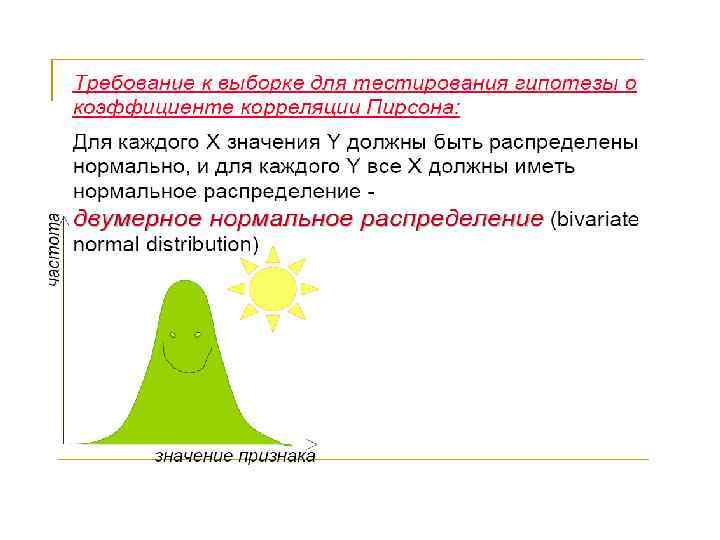 Требование к выборке для тестирования гипотезы о коэффициенте корреляции Пирсона:

Для каждого X значения Y должны быть распределены нормально, и для каждого Y все X должны иметь нормальное распределение - двумерное нормальное распределение (bivariate normal distribution)

частота

значение признака